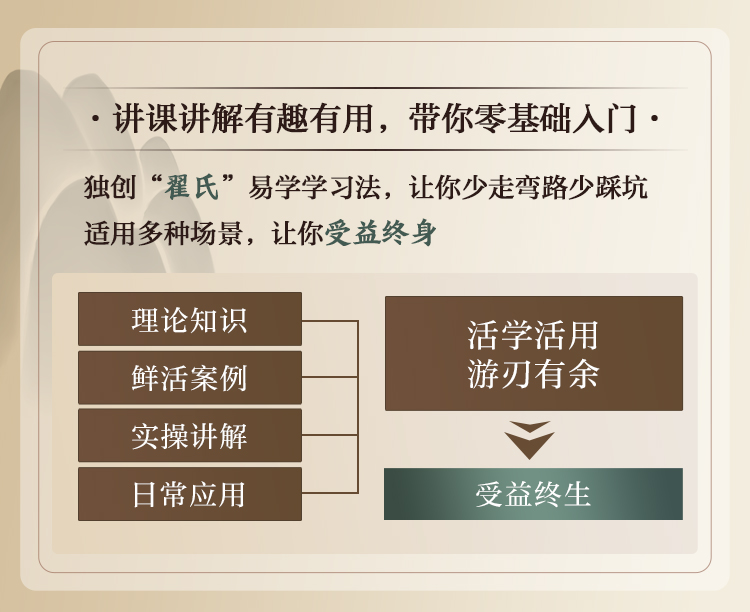 · 讲课讲解有趣有用，带你零基础入门 ·

独创“翟氏”易学学习法，让你少走弯路少踩坑
适用多种场景，让你受益终身

理论知识
鲜活案例
实操讲解
日常应用

活学活用
游刃有余

受益终生